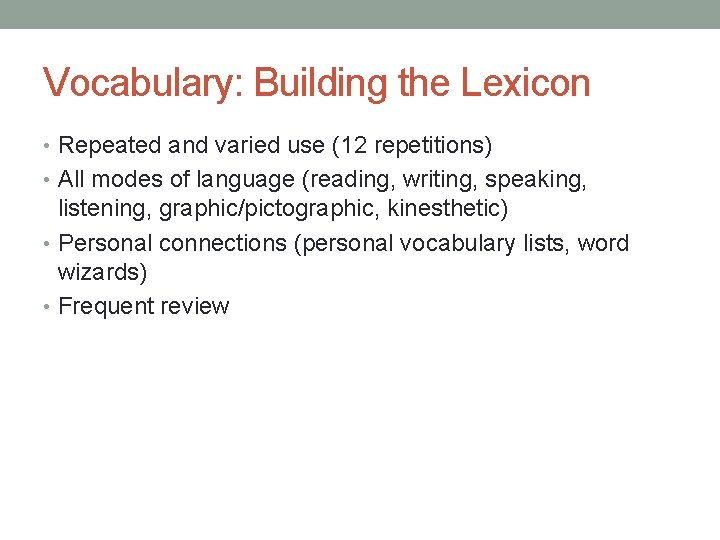 Vocabulary: Building the Lexicon

• Repeated and varied use (12 repetitions)
• All modes of language (reading, writing, speaking, listening, graphic/pictographic, kinesthetic)
• Personal connections (personal vocabulary lists, word wizards)
• Frequent review